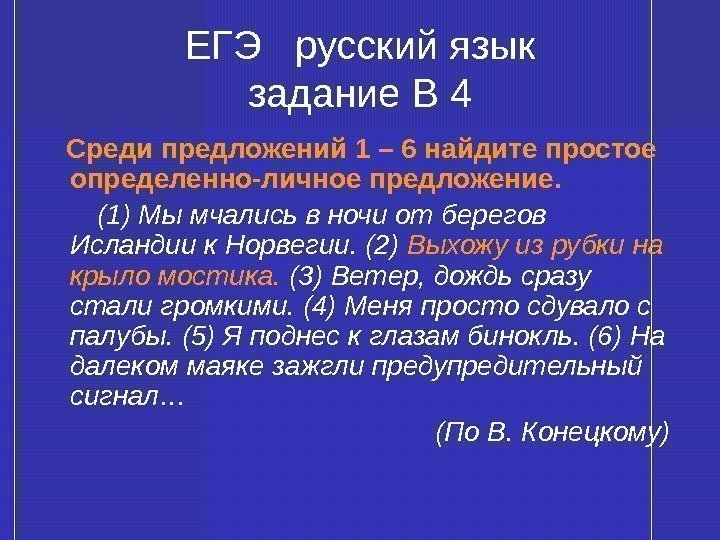 ЕГЭ русский язык
задание В 4

Среди предложений 1 – 6 найдите простое определенно-личное предложение.

(1) Мы мчались в ночи от берегов Исландии к Норвегии. (2) Выхожу из рубки на крыло мостика. (3) Ветер, дождь сразу стали громкими. (4) Меня просто сдувало с палубы. (5) Я поднес к глазам бинокль. (6) На далеком маяке зажгли предупредительный сигнал…

(По В. Конецкому)